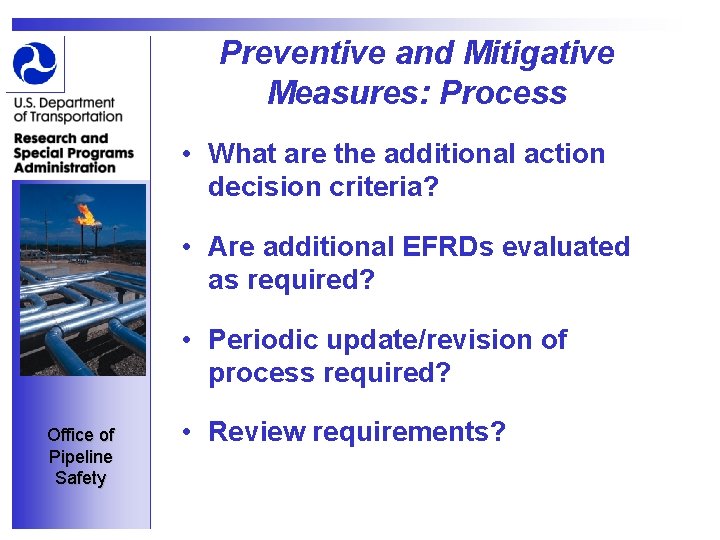 U.S. Department of Transportation

Research and Special Programs Administration

Office of Pipeline Safety

Preventive and Mitigative Measures: Process

• What are the additional action decision criteria?

• Are additional EFRDs evaluated as required?

• Periodic update/revision of process required?

• Review requirements?